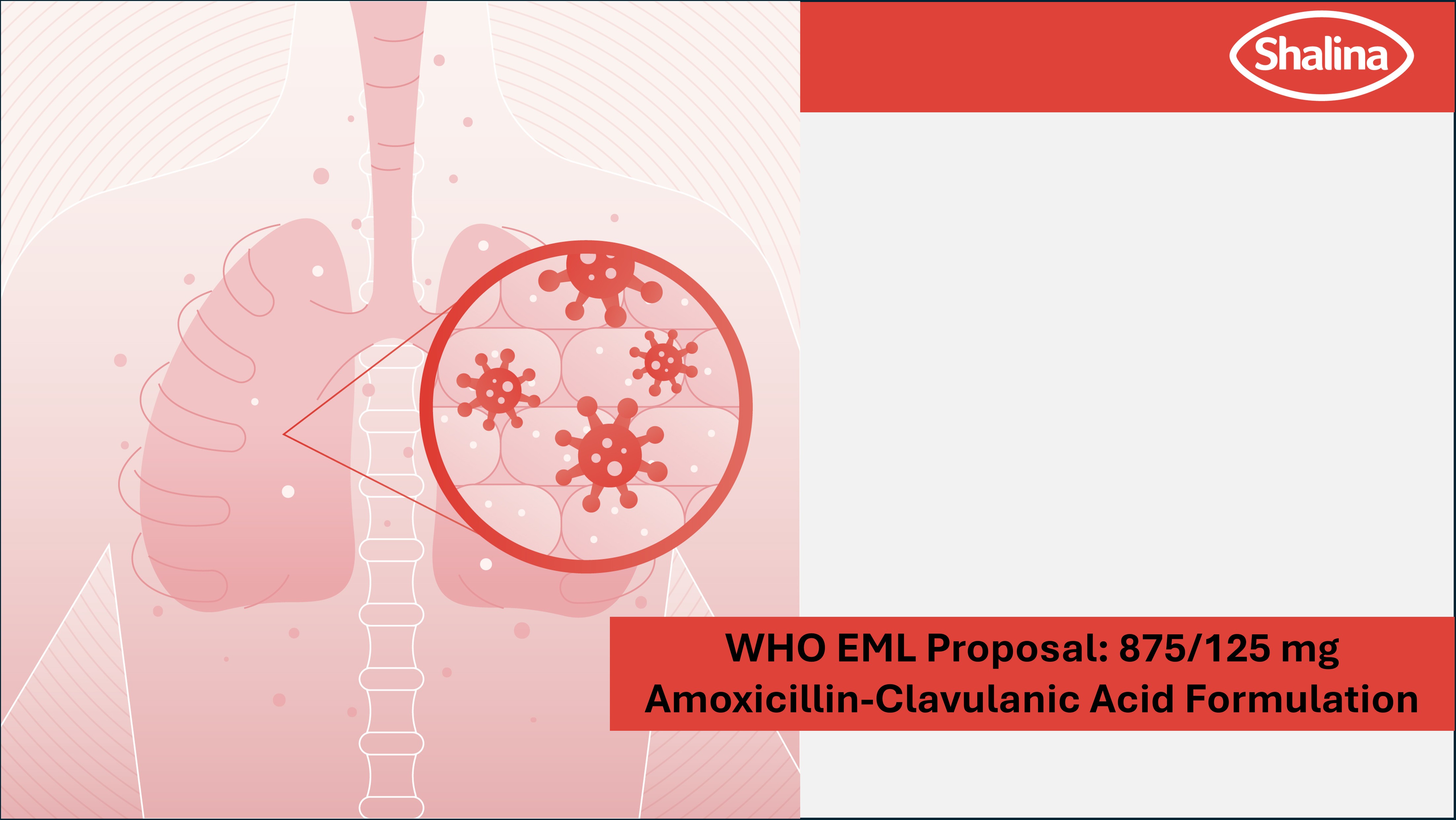 Shalina

WHO EML Proposal: 875/125 mg Amoxicillin-Clavulanic Acid Formulation